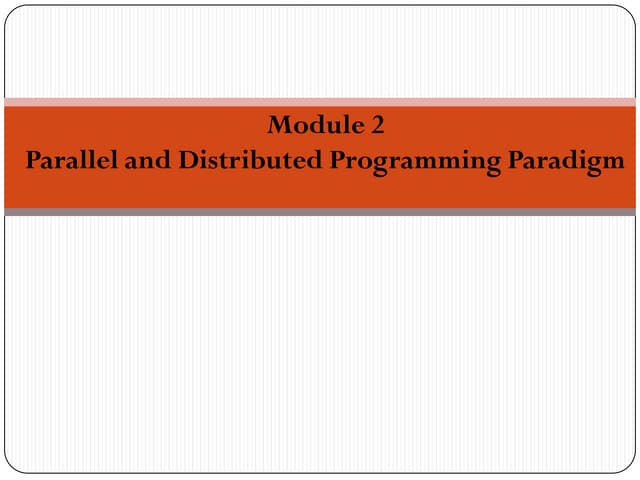 Module 2
Parallel and Distributed Programming Paradigm